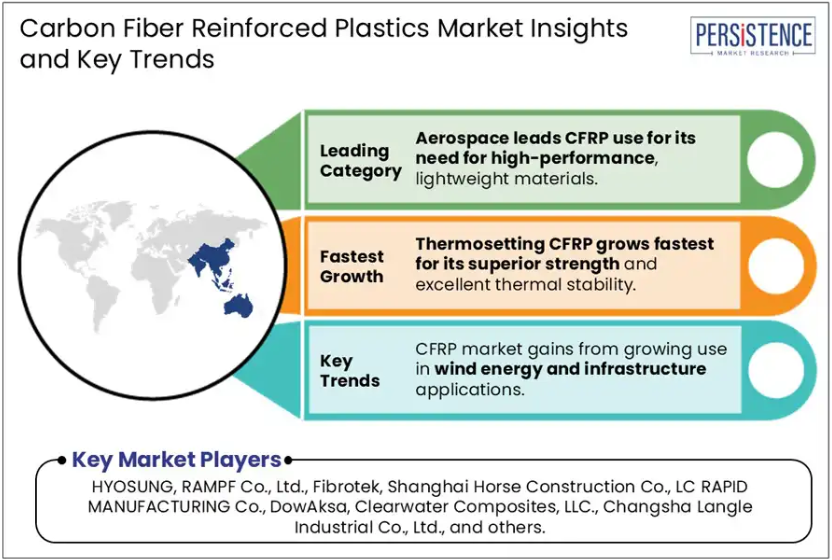 Carbon Fiber Reinforced Plastics Market Insights and Key Trends

PERSISTENCE
MARKET RESEARCH

Leading Category
Aerospace leads CFRP use for its need for high-performance, lightweight materials.

Fastest Growth
Thermosetting CFRP grows fastest for its superior strength and excellent thermal stability.

Key Trends
CFRP market gains from growing use in wind energy and infrastructure applications.

Key Market Players
HYOSUNG, RAMPF Co., Ltd., Fibrotek, Shanghai Horse Construction Co., LC RAPID MANUFACTURING Co., DowAksa, Clearwater Composites, LLC., Changsha Langle Industrial Co., Ltd., and others.